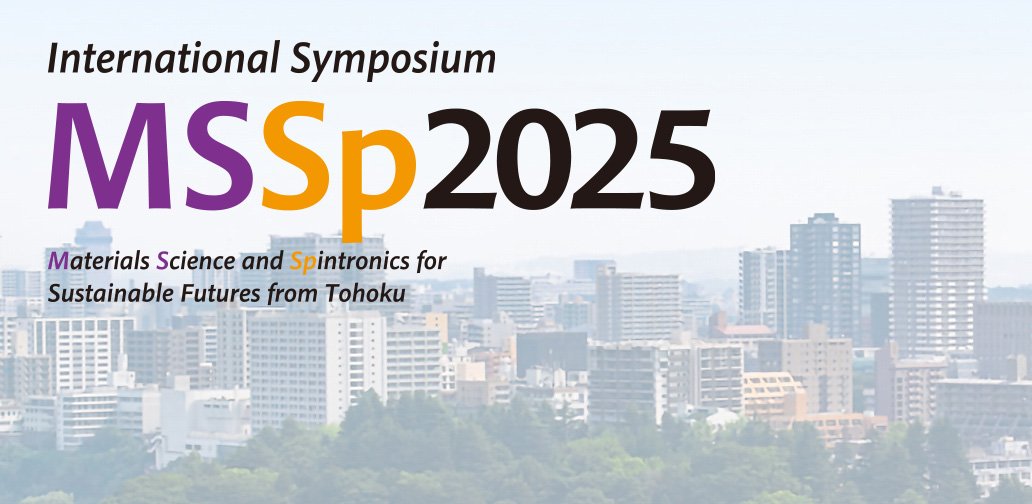 International Symposium

MSSp2025

Materials Science and Spintronics for Sustainable Futures from Tohoku